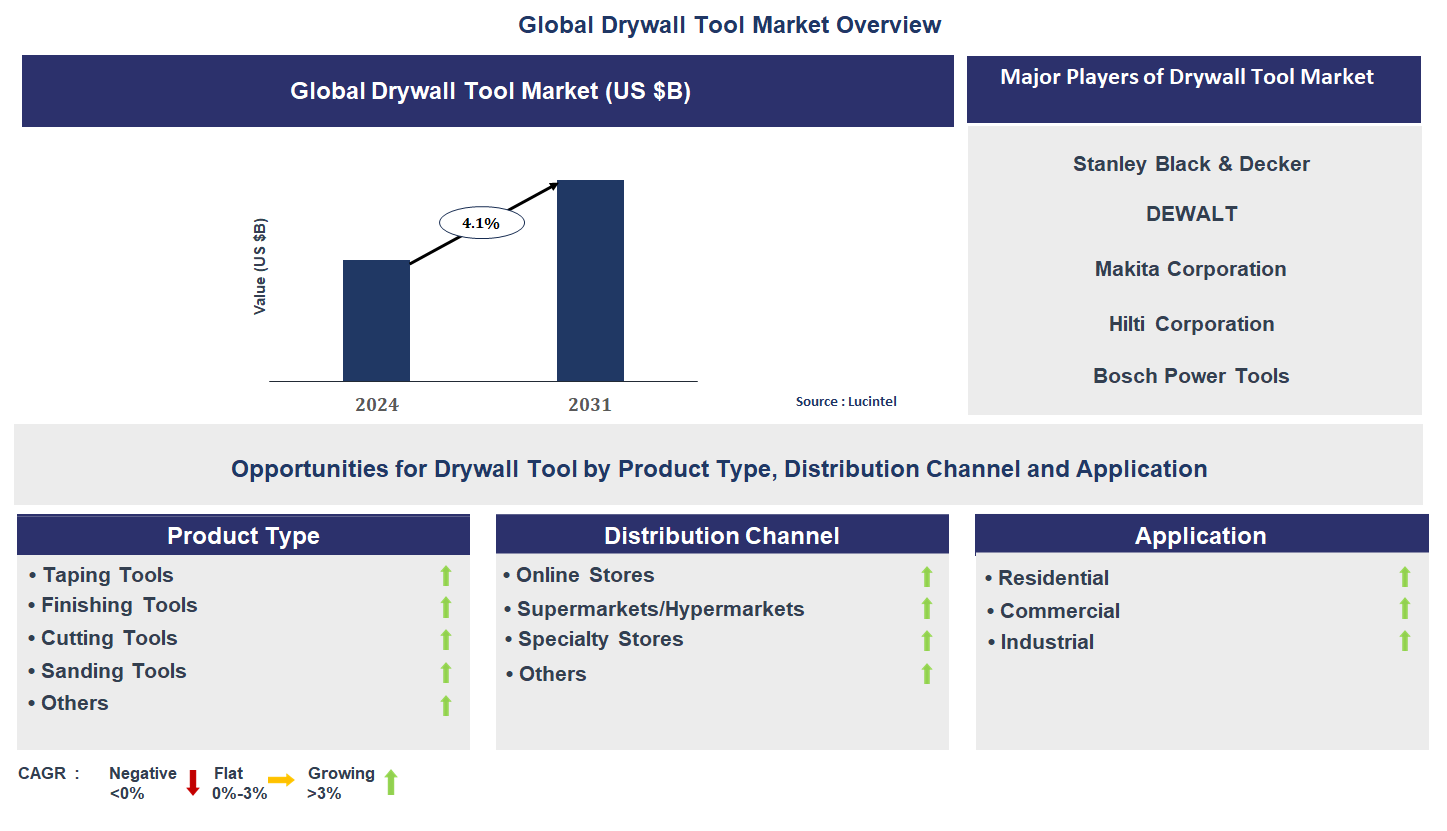 Global Drywall Tool Market Overview

Global Drywall Tool Market (US $B)

Value (US $B)

4.1%

2024

2031

Source : Lucintel

Major Players of Drywall Tool Market

Stanley Black & Decker

DEWALT

Makita Corporation

Hilti Corporation

Bosch Power Tools

Opportunities for Drywall Tool by Product Type, Distribution Channel and Application

Product Type

• Taping Tools
• Finishing Tools
• Cutting Tools
• Sanding Tools
• Others

Distribution Channel

• Online Stores
• Supermarkets/Hypermarkets
• Specialty Stores
• Others

Application

• Residential
• Commercial
• Industrial

CAGR : Negative <0% Flat 0%-3% Growing >3%